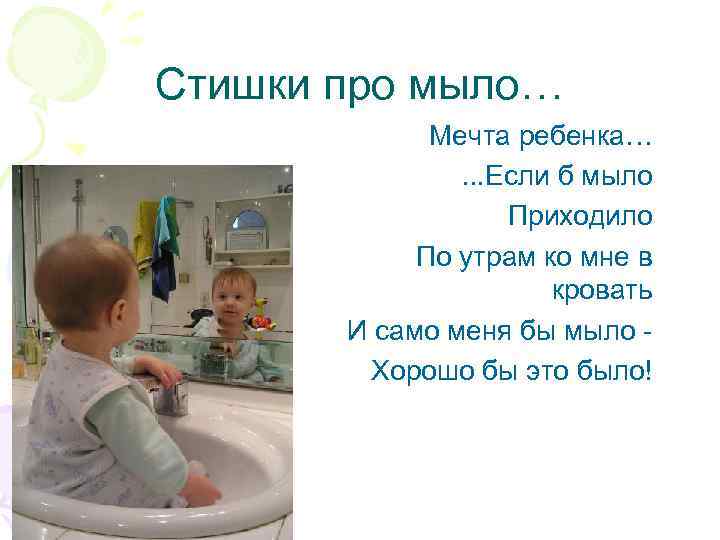 Стишки про мыло…

Мечта ребенка…

...Если б мыло

Приходило

По утрам ко мне в кровать

И само меня бы мыло -

Хорошо бы это было!